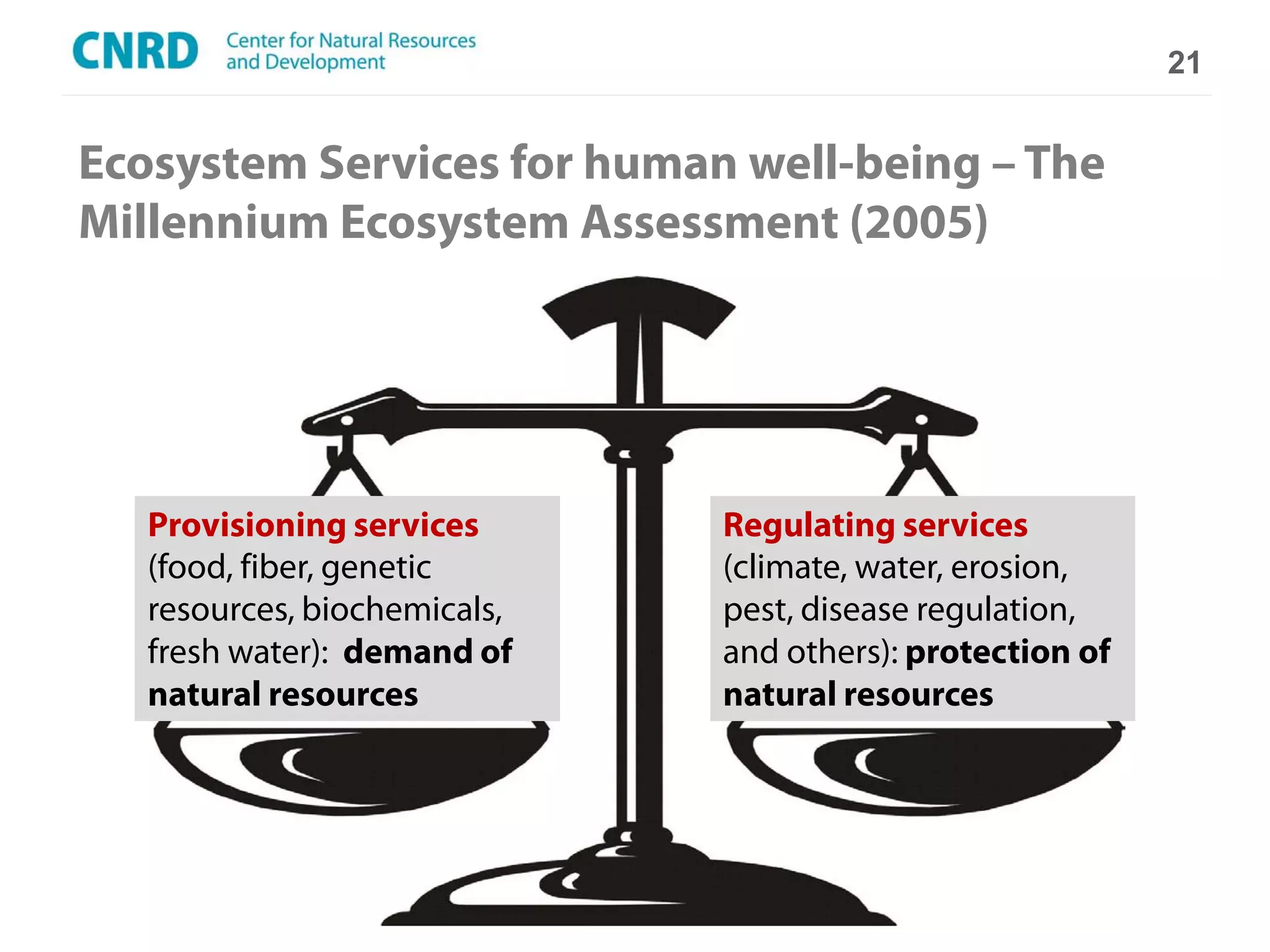 CNRD Center for Natural Resources and Development

21

Ecosystem Services for human well-being – The Millennium Ecosystem Assessment (2005)

Provisioning services (food, fiber, genetic resources, biochemicals, fresh water): demand of natural resources

Regulating services (climate, water, erosion, pest, disease regulation, and others): protection of natural resources